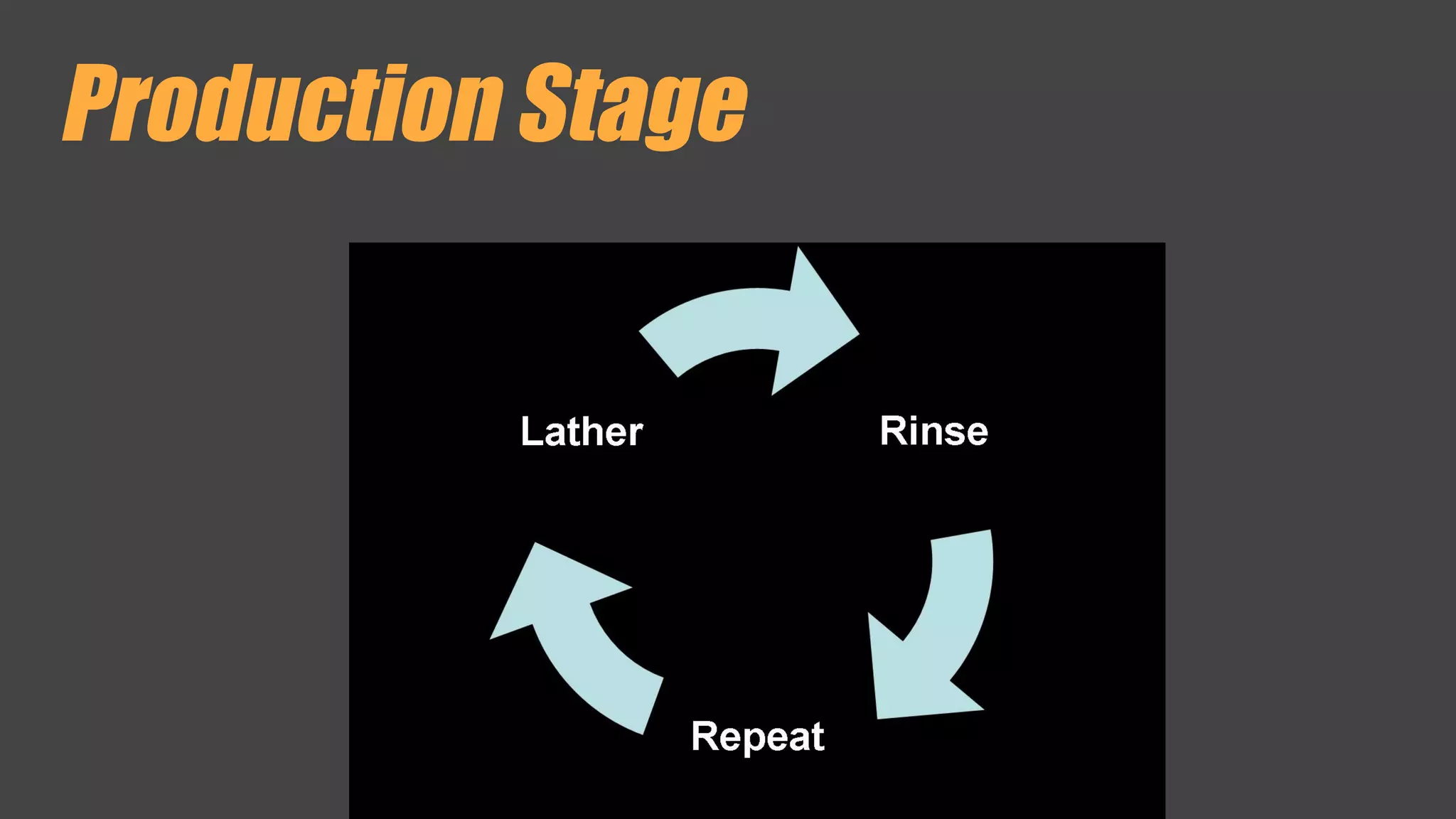 Production Stage

Lather

Rinse

Repeat